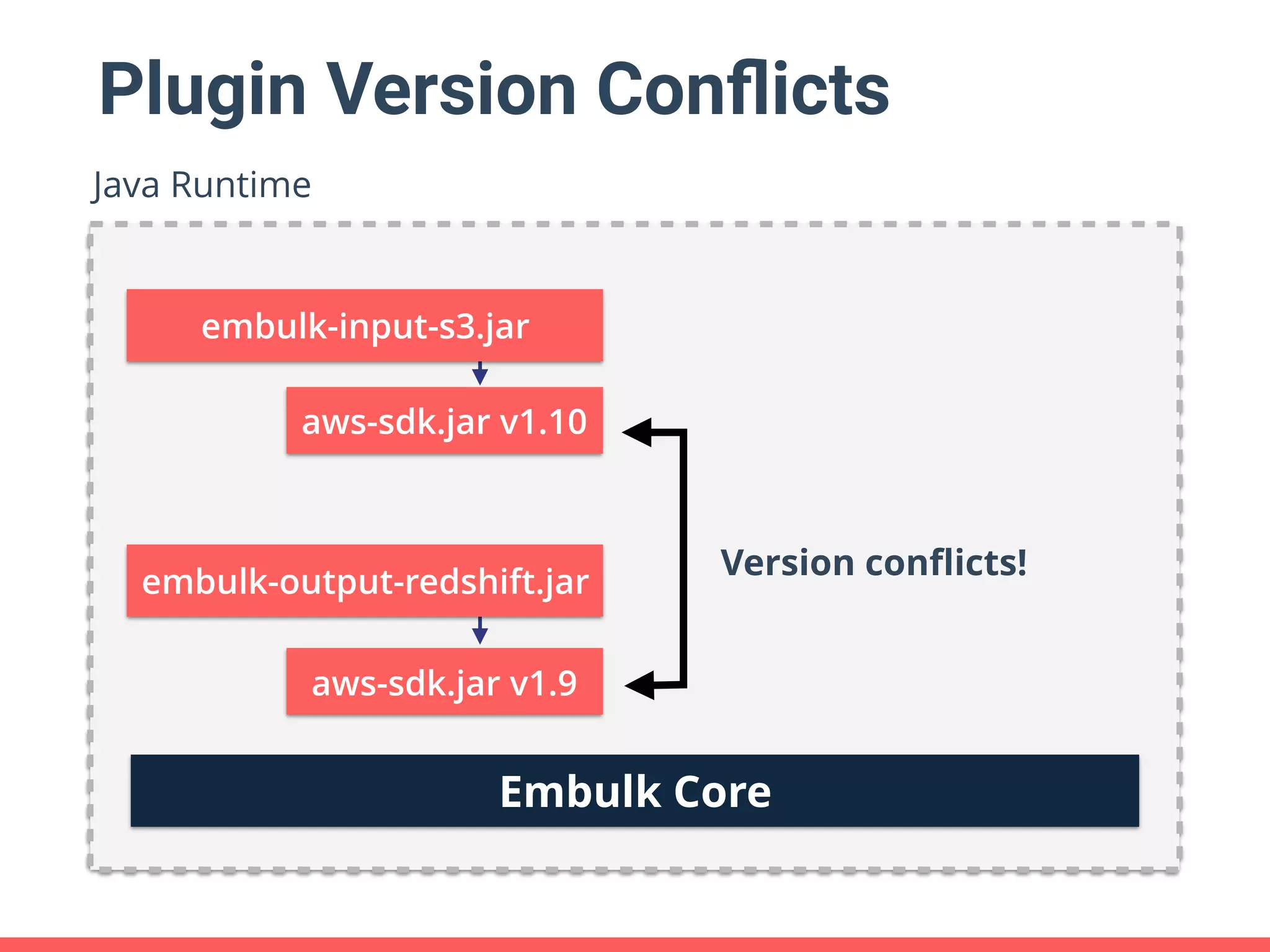 Plugin Version Conflicts

Java Runtime

embulk-input-s3.jar

aws-sdk.jar v1.10

embulk-output-redshift.jar

aws-sdk.jar v1.9

Version conflicts!

Embulk Core